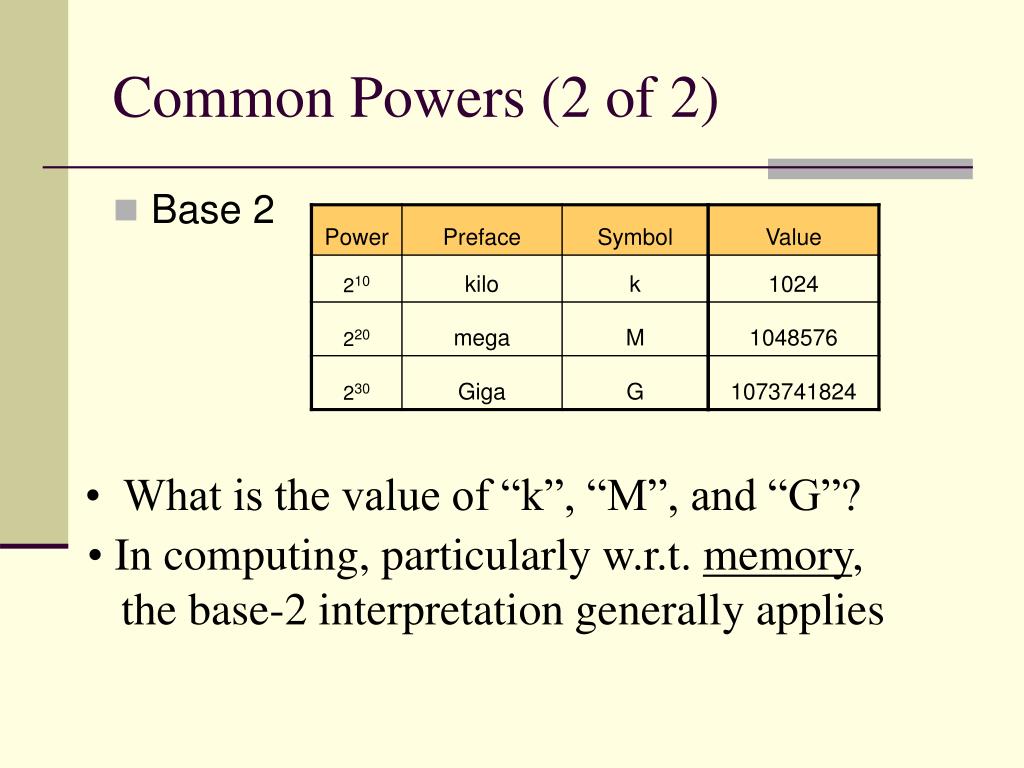 Common Powers (2 of 2)

Base 2

| Power | Preface | Symbol | Value |
|---|---|---|---|
| $2^{10}$ | kilo | k | 1024 |
| $2^{20}$ | mega | M | 1048576 |
| $2^{30}$ | Giga | G | 1073741824 |

• What is the value of “k”, “M”, and “G”?

• In computing, particularly w.r.t. memory, the base-2 interpretation generally applies